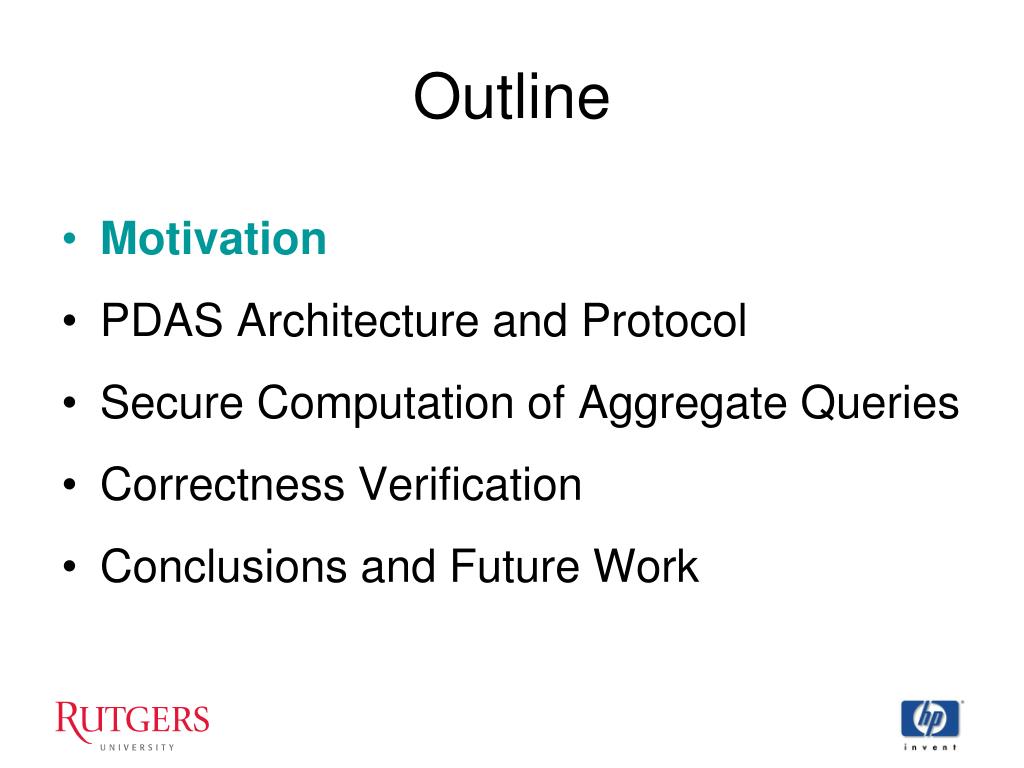 Outline

• Motivation
• PDAS Architecture and Protocol
• Secure Computation of Aggregate Queries
• Correctness Verification
• Conclusions and Future Work

RUTGERS
UNIVERSITY

hp
invent